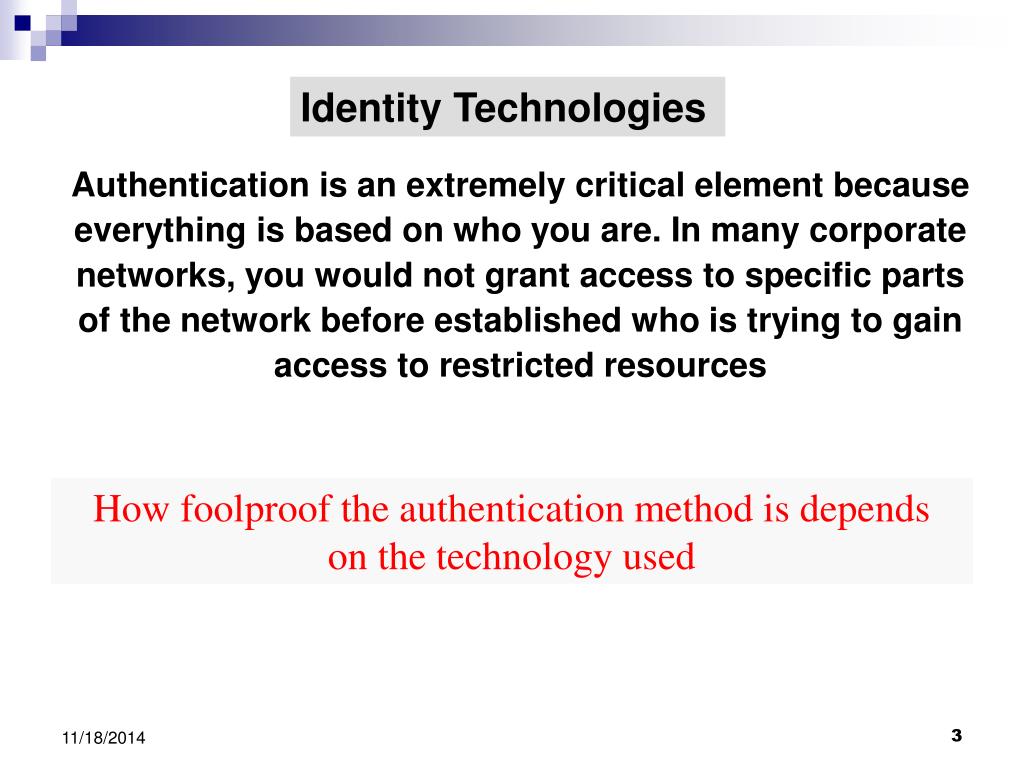 Identity Technologies

Authentication is an extremely critical element because everything is based on who you are. In many corporate networks, you would not grant access to specific parts of the network before established who is trying to gain access to restricted resources

How foolproof the authentication method is depends on the technology used

11/18/2014

3